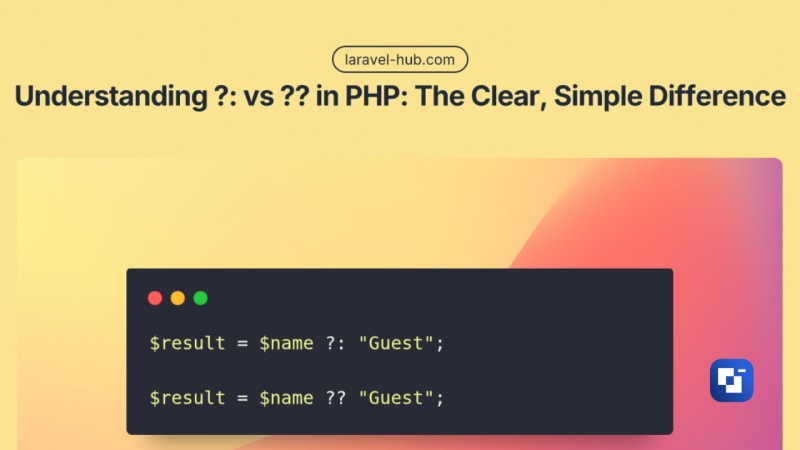 laravel-hub.com

Understanding ?: vs ?? in PHP: The Clear, Simple Difference

$result = $name ?: "Guest";

$result = $name ?? "Guest";